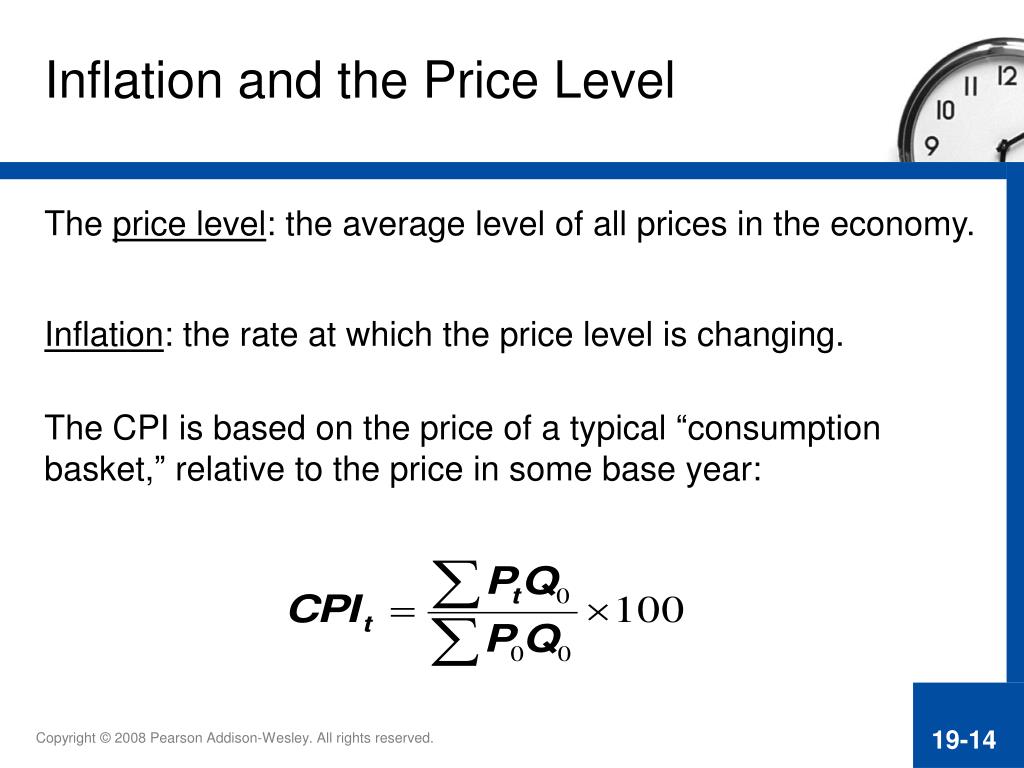 Inflation and the Price Level

12
11
10
9

The price level: the average level of all prices in the economy.

Inflation: the rate at which the price level is changing.

The CPI is based on the price of a typical “consumption basket,” relative to the price in some base year:

$CPI_t = \frac{\sum P_t Q_0}{\sum P_0 Q_0} \times 100$

Copyright © 2008 Pearson Addison-Wesley. All rights reserved.

19-14